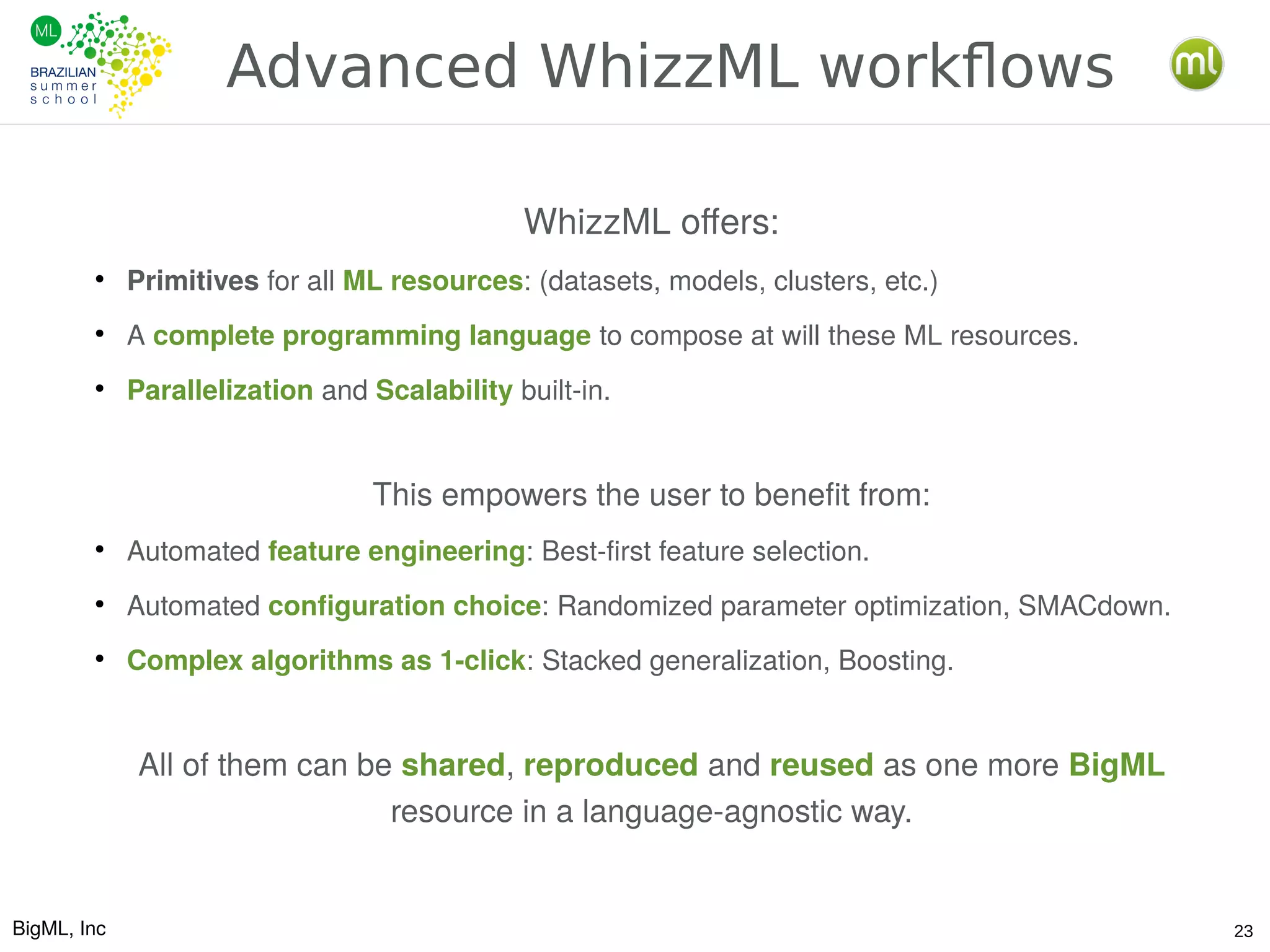 ML
BRAZILIAN
summer
school

Advanced WhizzML workflows

ml

WhizzML offers:

• Primitives for all ML resources: (datasets, models, clusters, etc.)
• A complete programming language to compose at will these ML resources.
• Parallelization and Scalability built-in.

This empowers the user to benefit from:

• Automated feature engineering: Best-first feature selection.
• Automated configuration choice: Randomized parameter optimization, SMACdown.
• Complex algorithms as 1-click: Stacked generalization, Boosting.

All of them can be shared, reproduced and reused as one more BigML resource in a language-agnostic way.

BigML, Inc

23